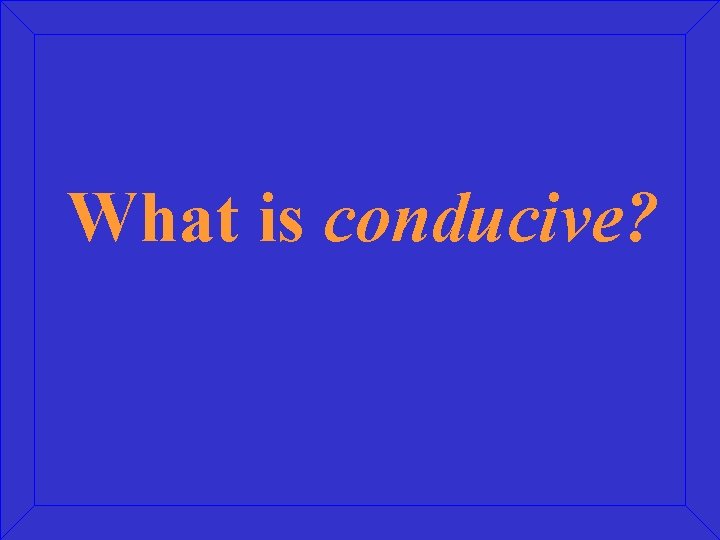 What is conducive?